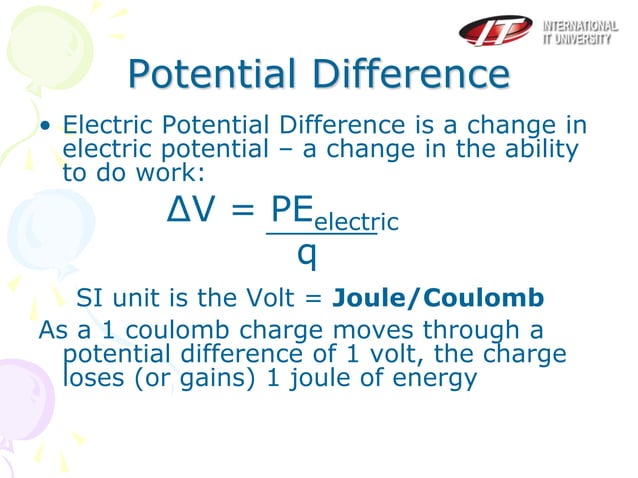 IT INTERNATIONAL IT UNIVERSITY

Potential Difference

• Electric Potential Difference is a change in electric potential – a change in the ability to do work:

$\Delta V = \frac{PE_{electric}}{q}$

SI unit is the Volt = **Joule/Coulomb**

As a 1 coulomb charge moves through a potential difference of 1 volt, the charge loses (or gains) 1 joule of energy